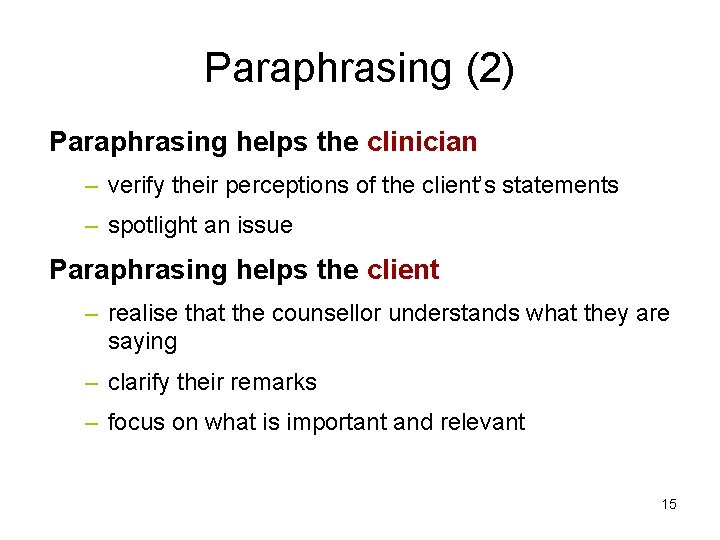 Paraphrasing (2)

Paraphrasing helps the clinician

– verify their perceptions of the client's statements

– spotlight an issue

Paraphrasing helps the client

– realise that the counsellor understands what they are saying

– clarify their remarks

– focus on what is important and relevant

15